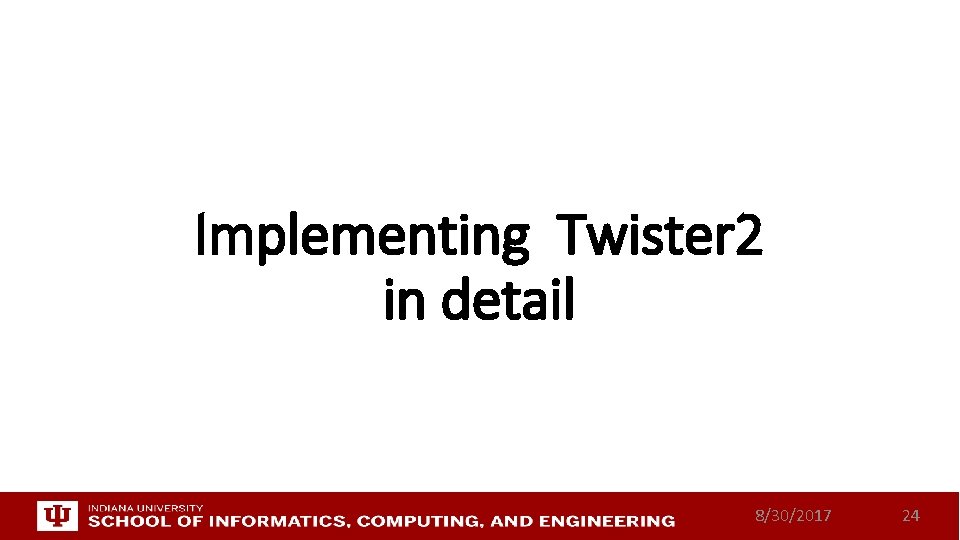 Implementing Twister2 in detail

INDIANA UNIVERSITY
SCHOOL OF INFORMATICS, COMPUTING, AND ENGINEERING

8/30/2017

24